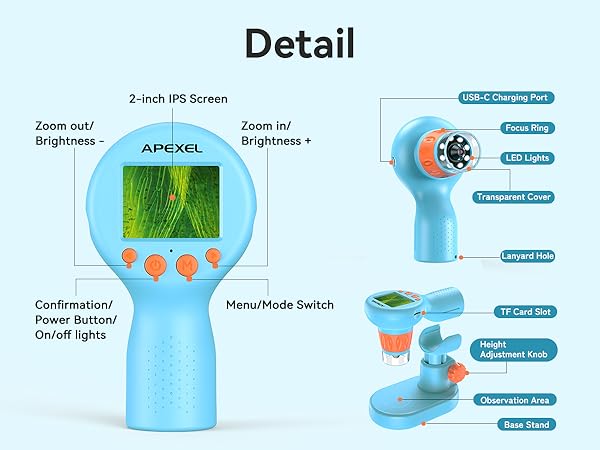 Detail

2-inch IPS Screen

Zoom out/
Brightness -

Zoom in/
Brightness +

APEXEL

M

Confirmation/
Power Button/
On/off lights

Menu/Mode Switch

USB-C Charging Port

Focus Ring

LED Lights

Transparent Cover

Lanyard Hole

TF Card Slot

Height
Adjustment Knob

Observation Area

Base Stand